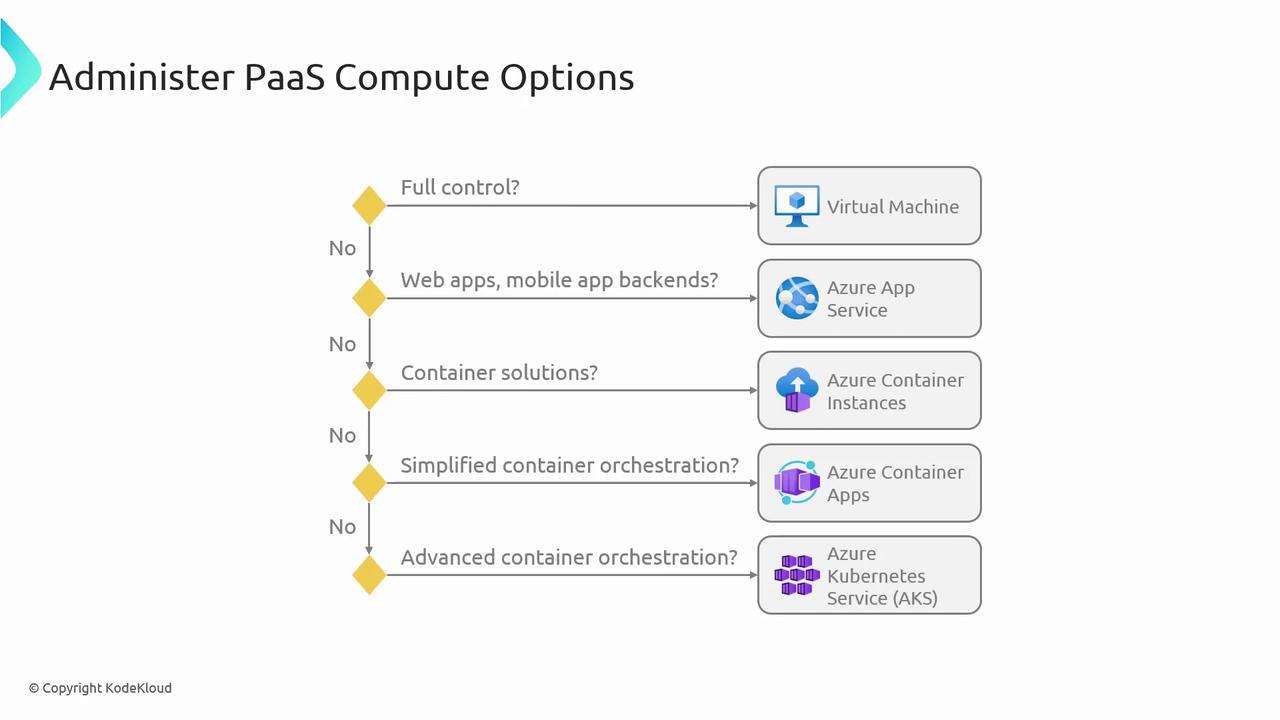 Administer PaaS Compute Options

Full control?

Virtual Machine

No

Web apps, mobile app backends?

Azure App Service

No

Container solutions?

Azure Container Instances

No

Simplified container orchestration?

Azure Container Apps

No

Advanced container orchestration?

Azure Kubernetes Service (AKS)

© Copyright KodeKloud